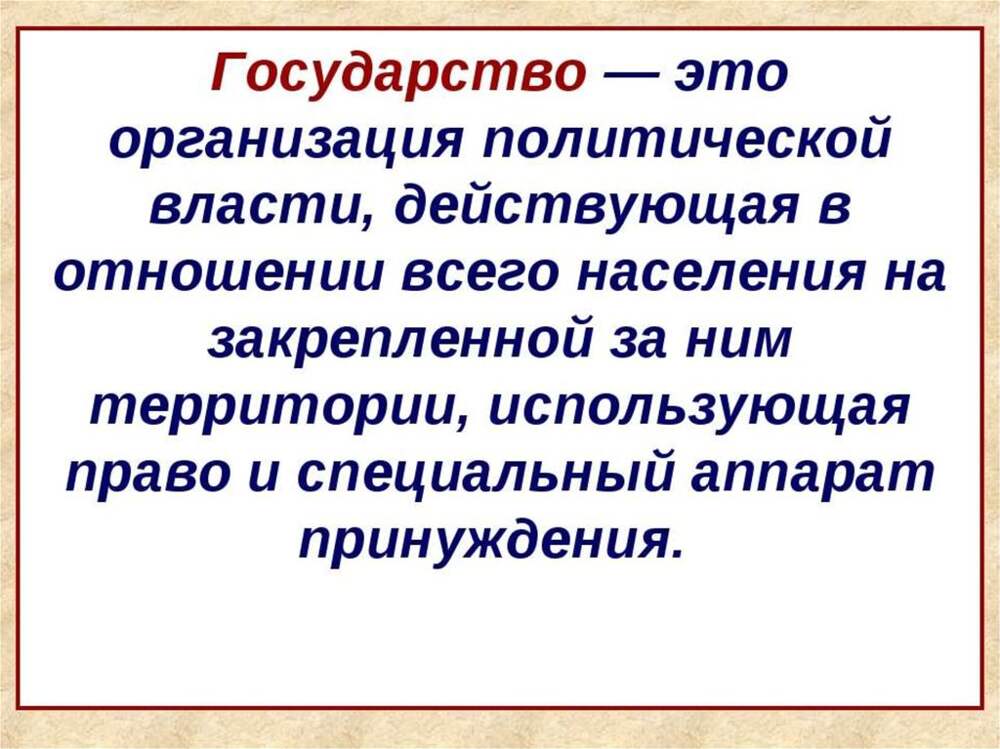 Государство — это организация политической власти, действующая в отношении всего населения на закрепленной за ним территории, использующая право и специальный аппарат принуждения.